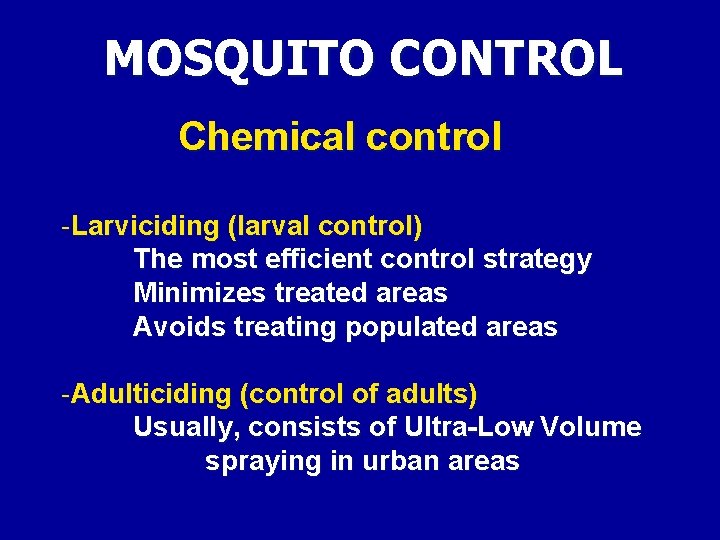 MOSQUITO CONTROL

Chemical control

-Larviciding (larval control)
The most efficient control strategy
Minimizes treated areas
Avoids treating populated areas

-Adulticiding (control of adults)
Usually, consists of Ultra-Low Volume spraying in urban areas